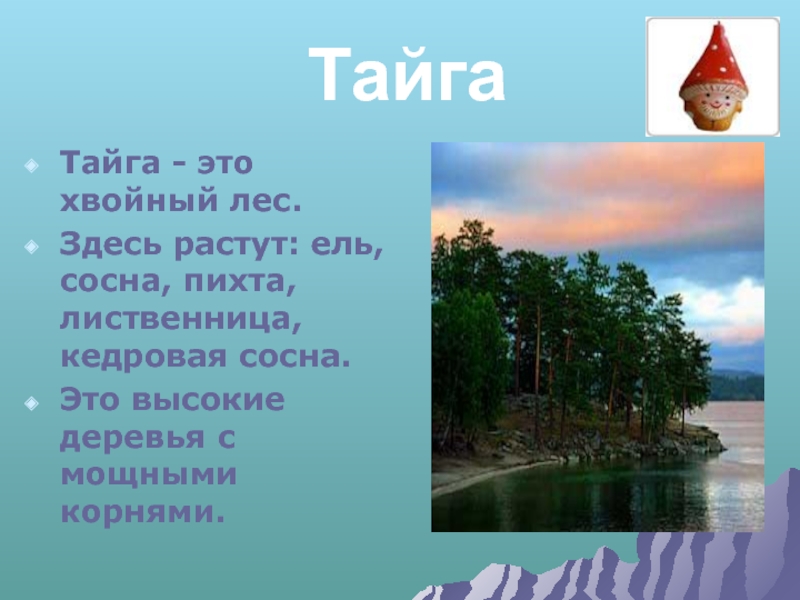 Тайга

Тайга - это хвойный лес.

Здесь растут: ель, сосна, пихта, лиственница, кедровая сосна.

Это высокие деревья с мощными корнями.